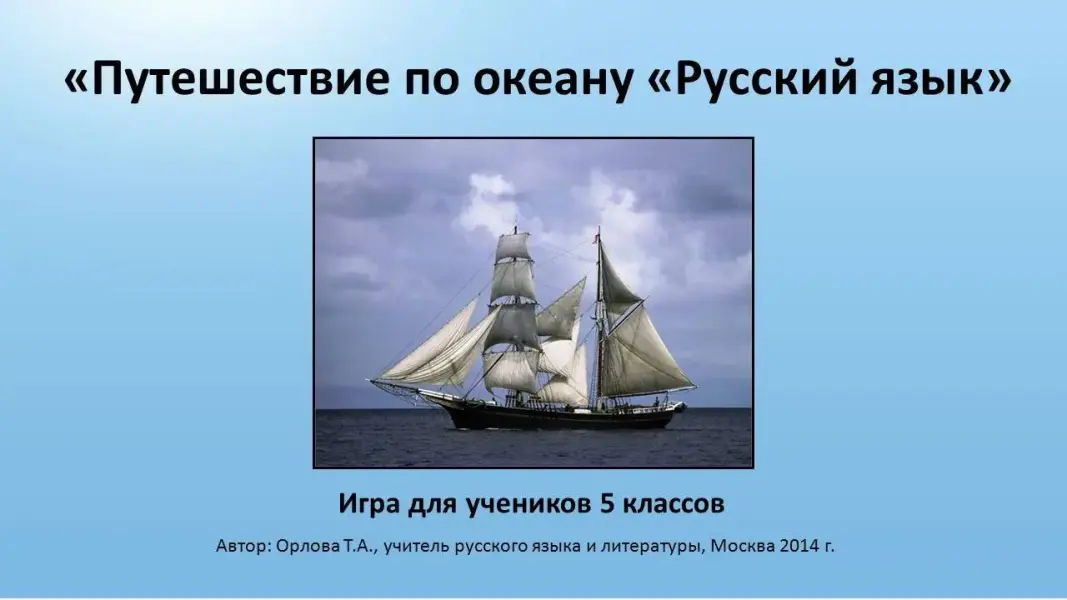 «Путешествие по океану «Русский язык»

Игра для учеников 5 классов

Автор: Орлова Т.А., учитель русского языка и литературы, Москва 2014 г.